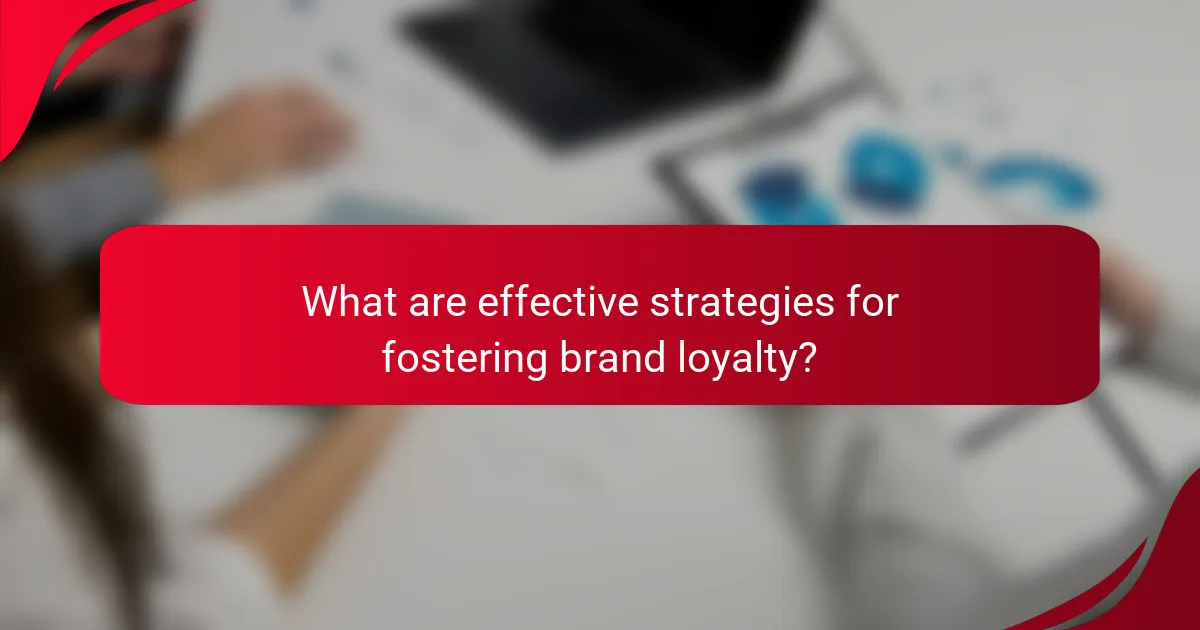 What are effective strategies for fostering brand loyalty?